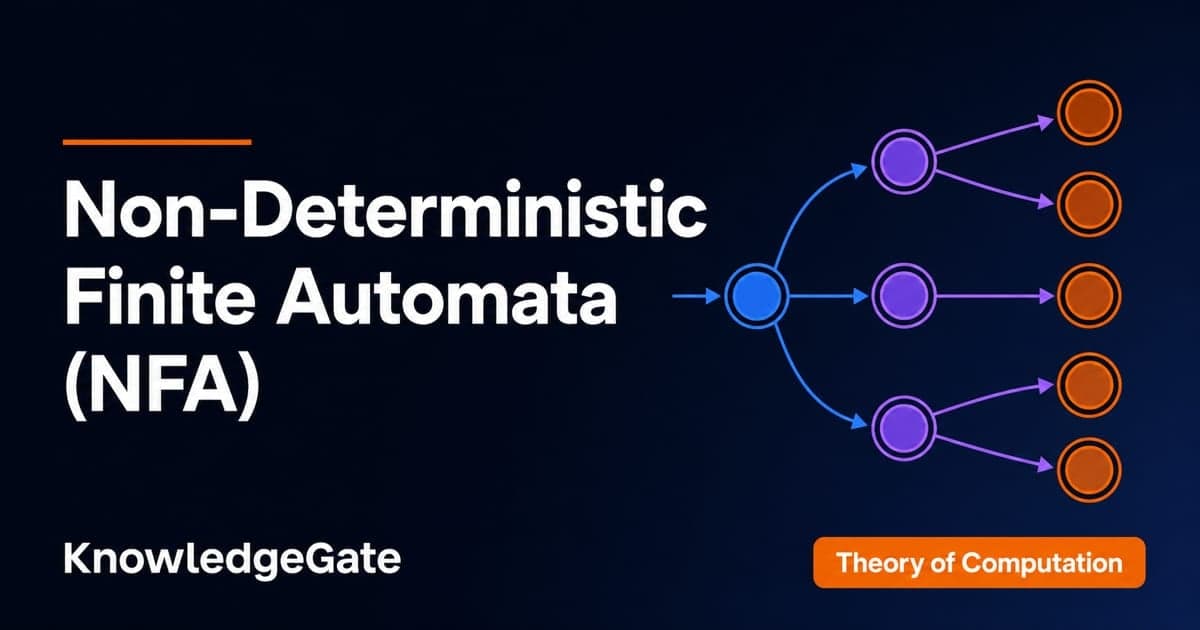 Non-Deterministic Finite Automata (NFA)

KnowledgeGate

Theory of Computation